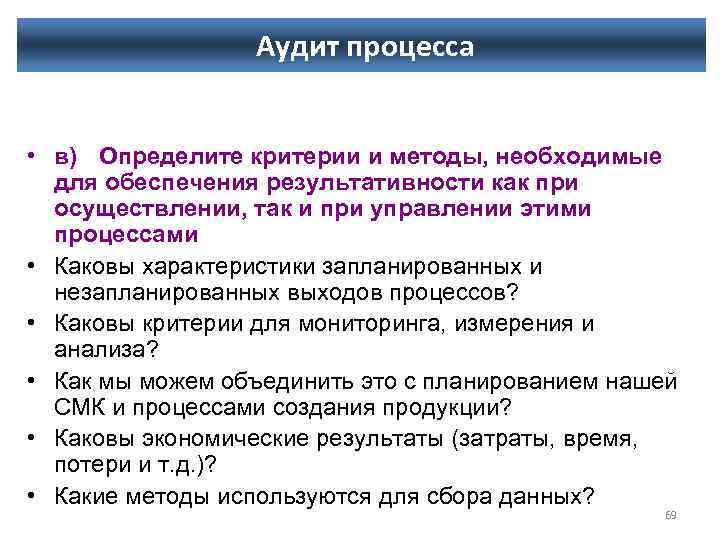 Аудит процесса

• в) Определите критерии и методы, необходимые для обеспечения результативности как при осуществлении, так и при управлении этими процессами
• Каковы характеристики запланированных и незапланированных выходов процессов?
• Каковы критерии для мониторинга, измерения и анализа?
• Как мы можем объединить это с планированием нашей СМК и процессами создания продукции?
• Каковы экономические результаты (затраты, время, потери и т.д.)?
• Какие методы используются для сбора данных?

69